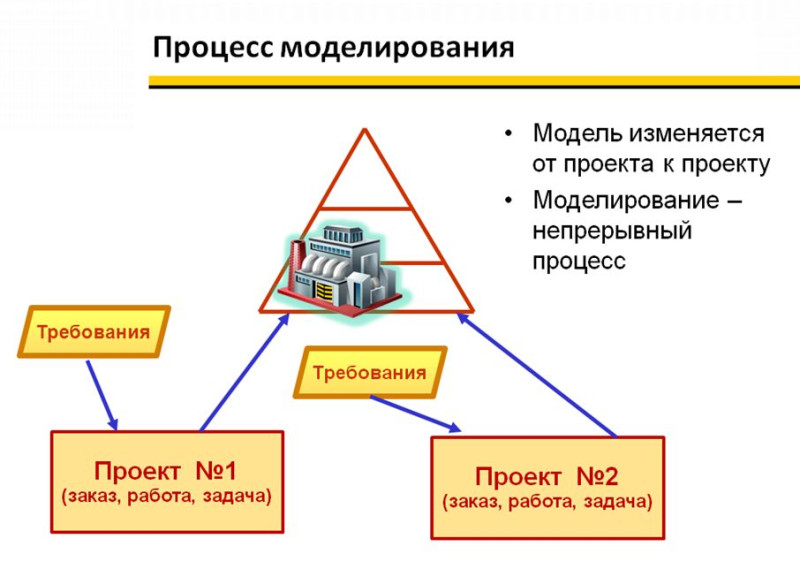 Процесс моделирования

• Модель изменяется от проекта к проекту
• Моделирование – непрерывный процесс

Требования

Требования

Проект №1
(заказ, работа, задача)

Проект №2
(заказ, работа, задача)